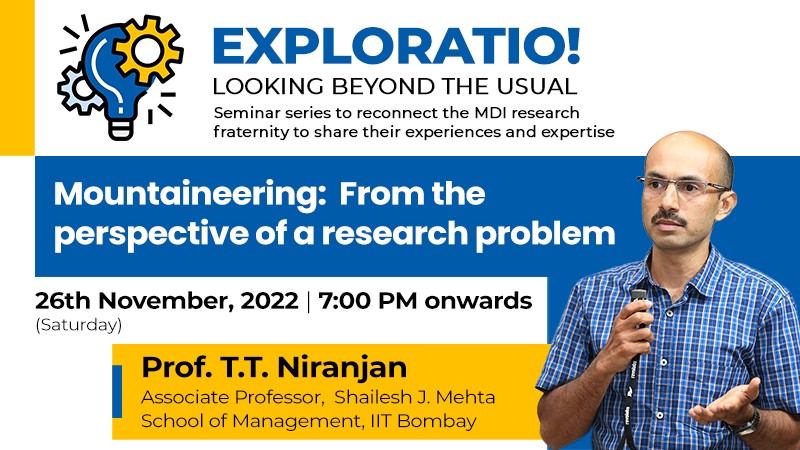 EXPLORATIO!
LOOKING BEYOND THE USUAL
Seminar series to reconnect the MDI research fraternity to share their experiences and expertise

Mountaineering: From the perspective of a research problem

26th November, 2022 | 7:00 PM onwards
(Saturday)

Prof. T.T. Niranjan
Associate Professor, Shailesh J. Mehta School of Management, IIT Bombay